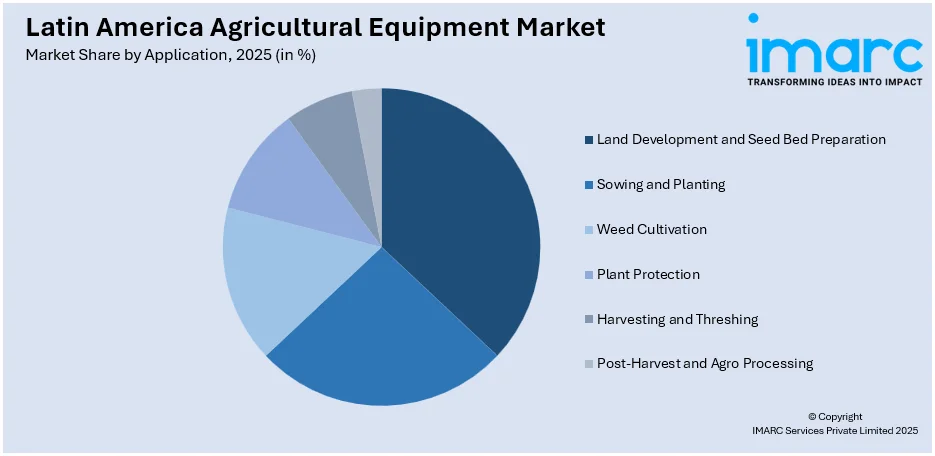 Latin America Agricultural Equipment Market
Market Share by Application, 2025 (in %)

imarc
TRANSFORMING IDEAS INTO IMPACT

Land Development and Seed Bed Preparation
Sowing and Planting
Weed Cultivation
Plant Protection
Harvesting and Threshing
Post-Harvest and Agro Processing

© Copyright
IMARC Services Private Limited 2025